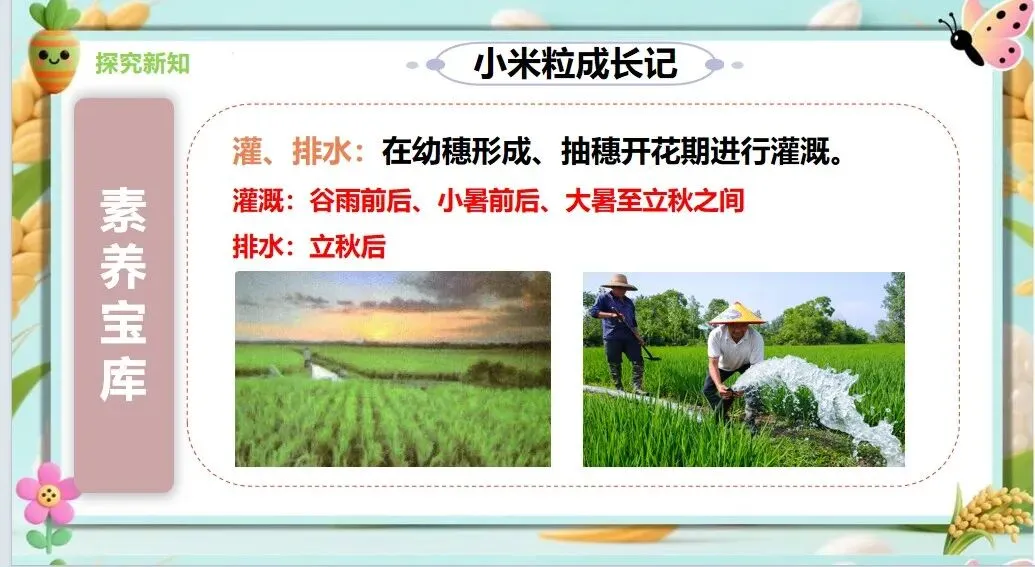 探究新知

小米粒成长记

素养宝库

灌、排水：在幼穗形成、抽穗开花期进行灌溉。

灌溉：谷雨前后、小暑前后、大暑至立秋之间

排水：立秋后